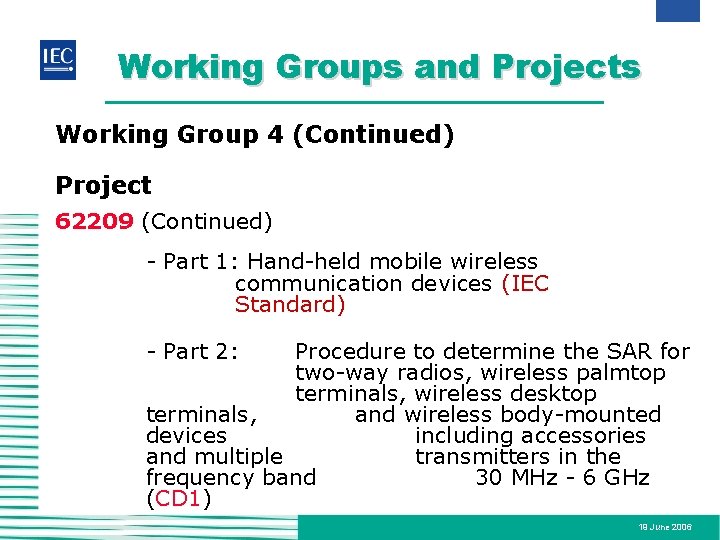 IEC

Working Groups and Projects

Working Group 4 (Continued)

Project

62209 (Continued)

- Part 1: Hand-held mobile wireless communication devices (IEC Standard)

- Part 2: Procedure to determine the SAR for two-way radios, wireless palmtop terminals, wireless desktop terminals, and wireless body-mounted devices including accessories and multiple transmitters in the frequency band 30 MHz - 6 GHz (CD1)

19 June 2006